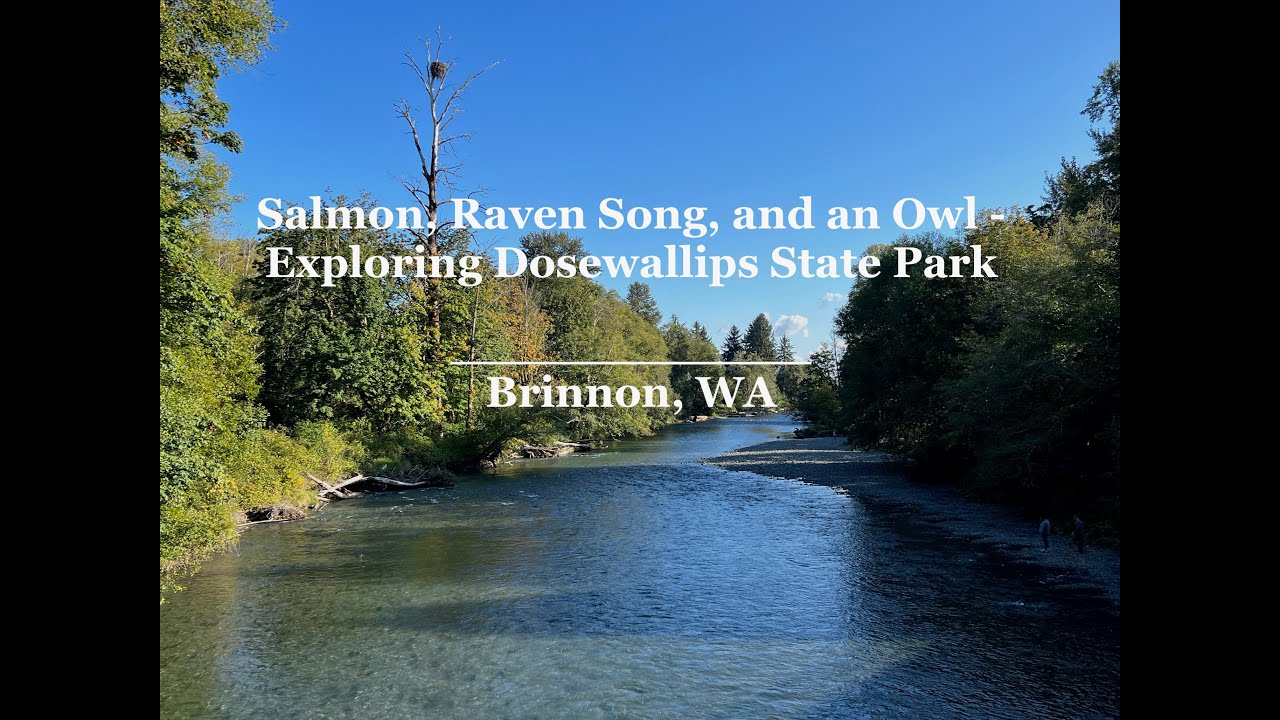 Salmon, Raven Song, and an Owl - Exploring Dosewallips State Park

Brinnon, WA